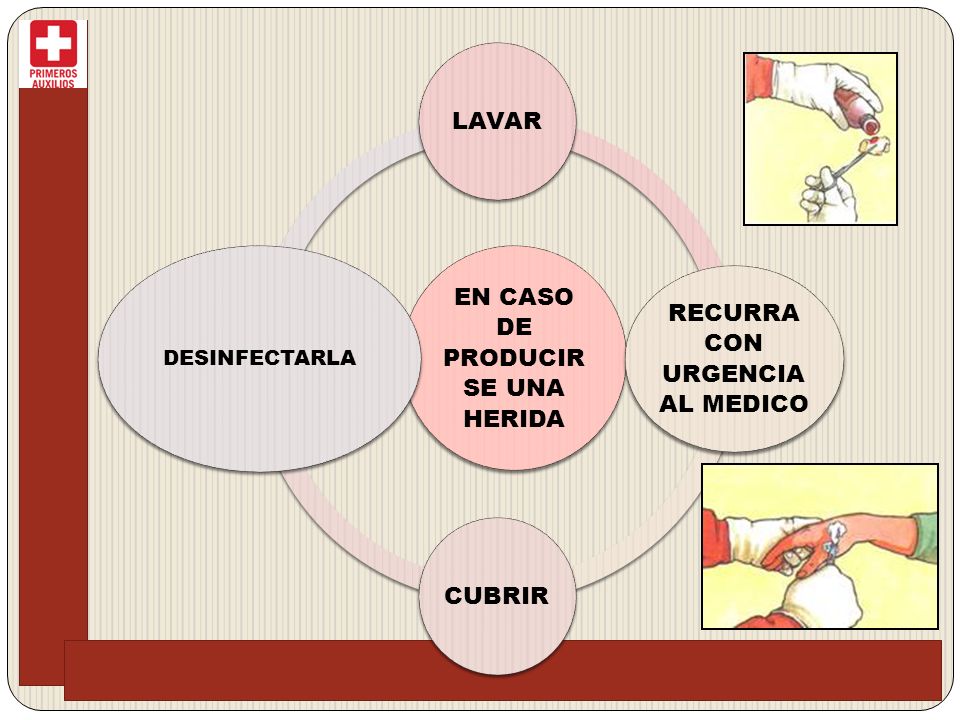 PRIMEROS AUXILIOS

LAVAR

DESINFECTARLA

EN CASO DE PRODUCIR SE UNA HERIDA

RECURRA CON URGENCIA AL MEDICO

CUBRIR